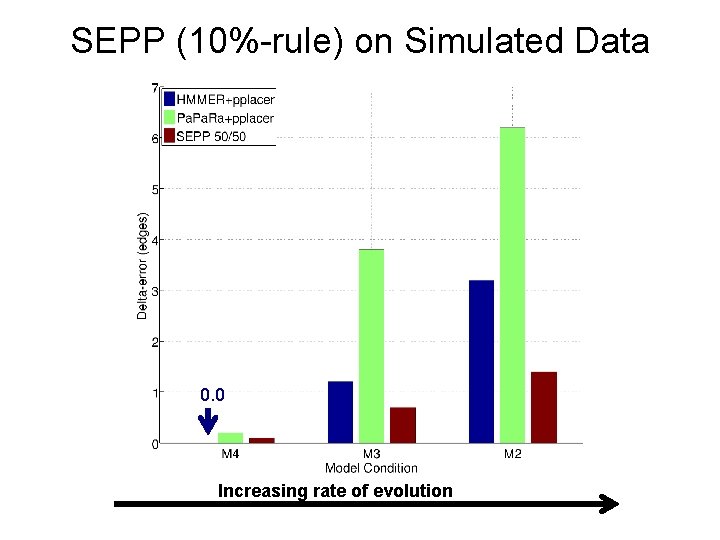 SEPP (10%-rule) on Simulated Data

HMMER+pplacer
PaPaRa+pplacer
SEPP 50/50

Delta-error (edges)

7
6
5
4
3
2
1
0

0.0

M4
M3
M2
Model Condition

Increasing rate of evolution